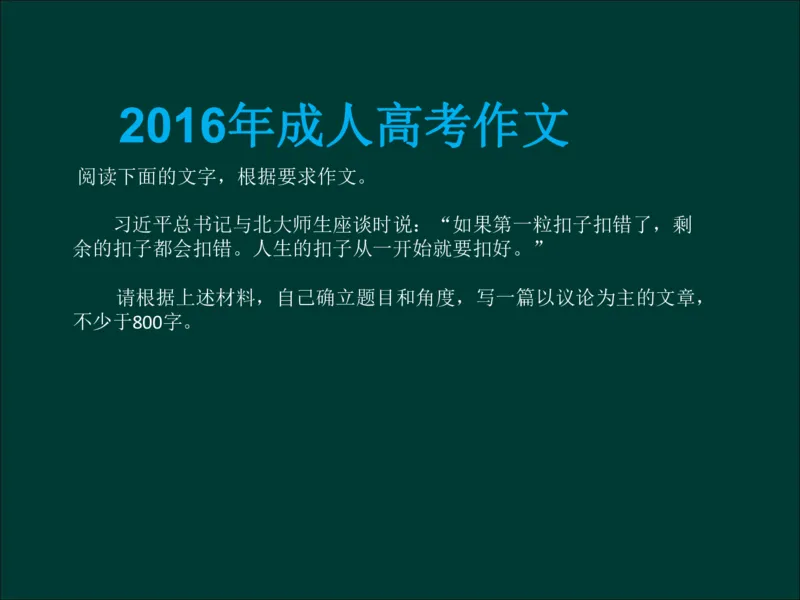 2016年成人高考作文

阅读下面的文字，根据要求作文。

习近平总书记与北大师生座谈时说：“如果第一粒扣子扣错了，剩余的扣子都会扣错。人生的扣子从一开始就要扣好。”

请根据上述材料，自己确立题目和角度，写一篇以议论为主的文章，不少于800字。